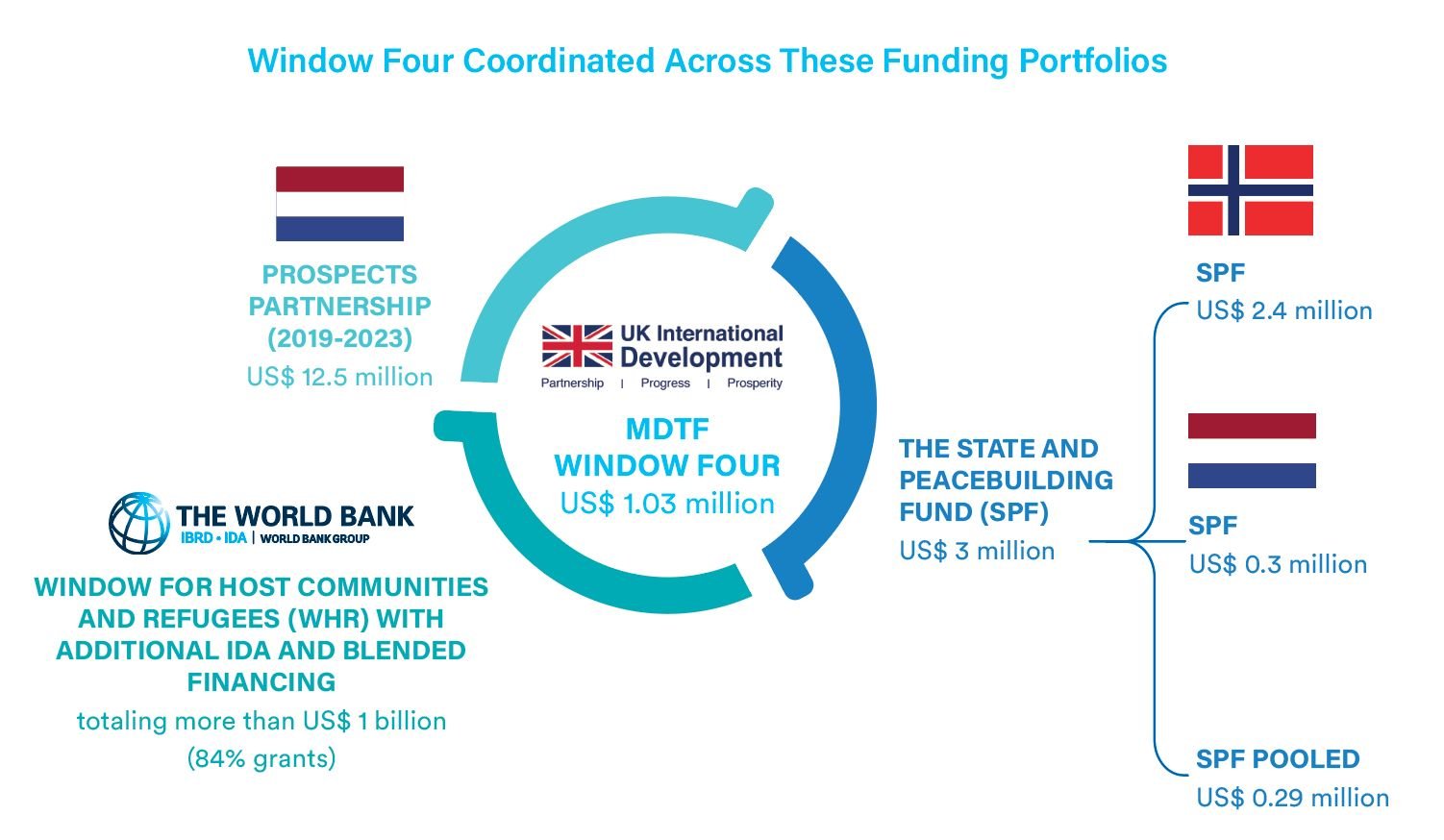 Window Four Coordinated Across These Funding Portfolios

PROSPECTS PARTNERSHIP (2019-2023)
US$ 12.5 million

UK International Development
Partnership | Progress | Prosperity

MDTF
WINDOW FOUR
US$ 1.03 million

THE WORLD BANK
IBRD • IDA | WORLD BANK GROUP

WINDOW FOR HOST COMMUNITIES AND REFUGEES (WHR) WITH ADDITIONAL IDA AND BLENDED FINANCING
totaling more than US$ 1 billion (84% grants)

THE STATE AND PEACEBUILDING FUND (SPF)
US$ 3 million

SPF
US$ 2.4 million

SPF
US$ 0.3 million

SPF POOLED
US$ 0.29 million